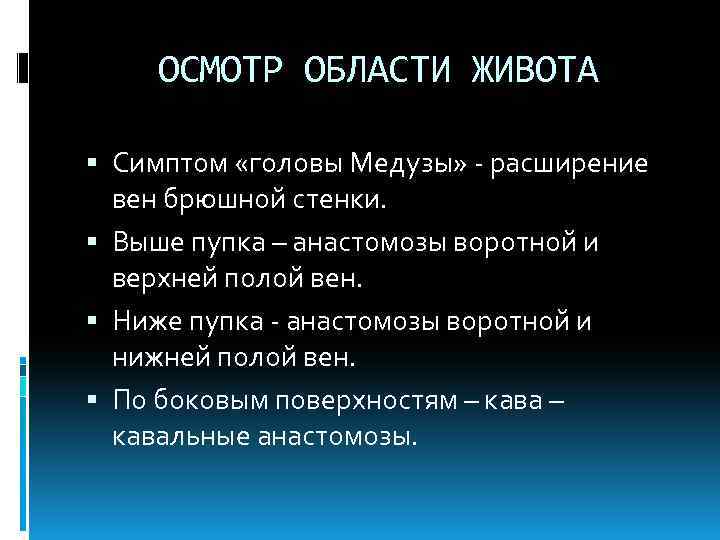 ОСМОТР ОБЛАСТИ ЖИВОТА

▪ Симптом «головы Медузы» - расширение вен брюшной стенки.
▪ Выше пупка – анастомозы воротной и верхней полой вен.
▪ Ниже пупка - анастомозы воротной и нижней полой вен.
▪ По боковым поверхностям – кава – кавальные анастомозы.